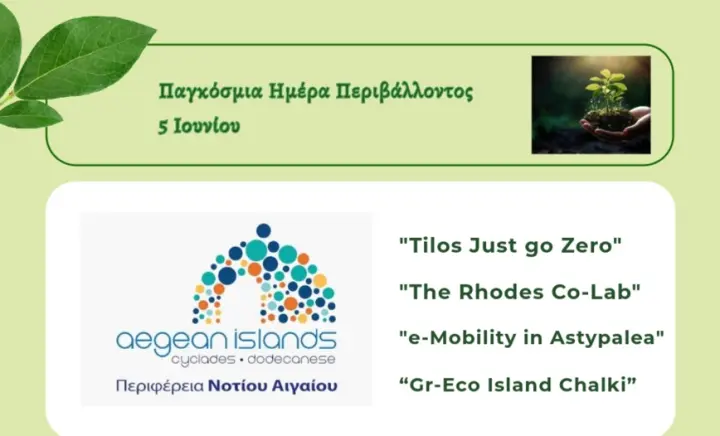 Παγκόσμια Ημέρα Περιβάλλοντος
5 Ιουνίου

aegean islands
cyclades • dodecanese
Περιφέρεια Νοτίου Αιγαίου

"Tilos Just go Zero"

"The Rhodes Co-Lab"

"e-Mobility in Astypalea"

“Gr-Eco Island Chalki”